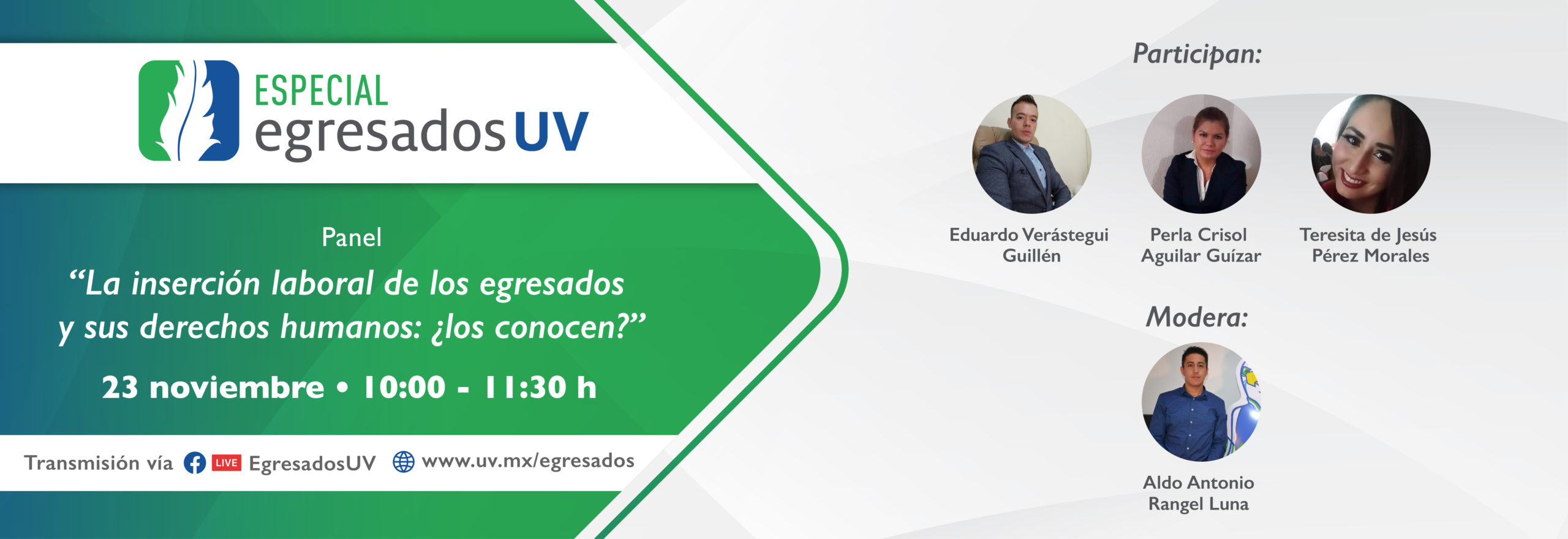 ESPECIAL
egresados UV

Panel
“La inserción laboral de los egresados y sus derechos humanos: ¿los conocen?”

23 noviembre • 10:00 - 11:30 h

Transmisión vía LIVE EgresadosUV www.uv.mx/egresados

Participan:

Eduardo Verástegui Guillén

Perla Crisol Aguilar Guízar

Teresita de Jesús Pérez Morales

Modera:

Aldo Antonio Rangel Luna